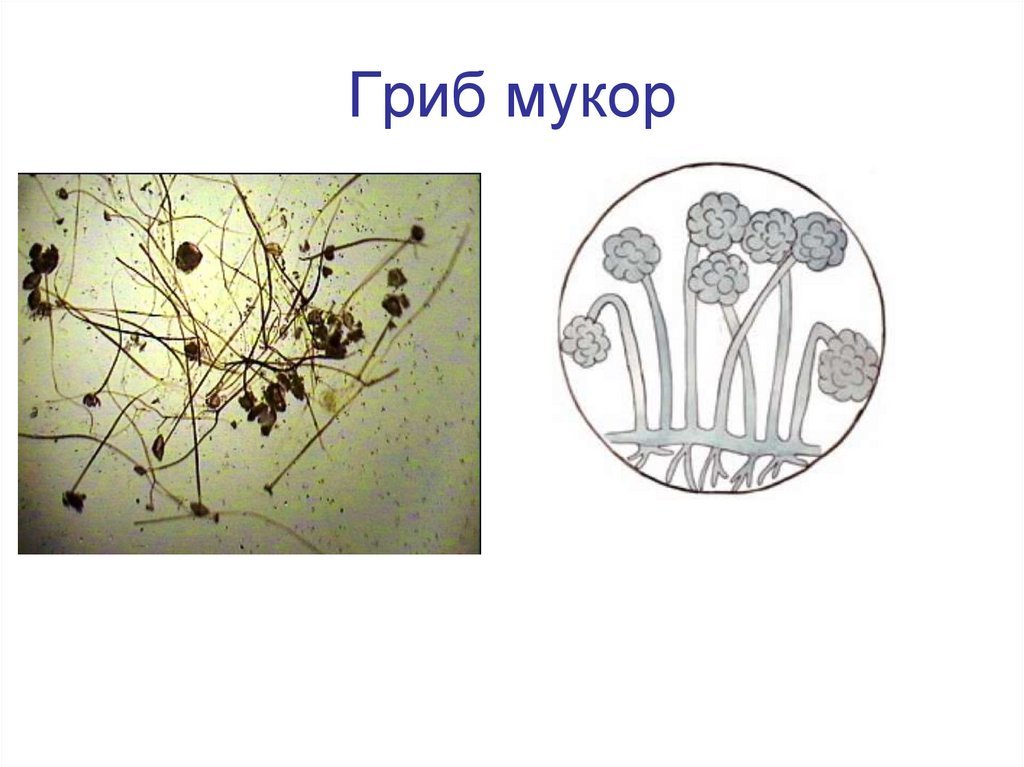 Гриб мукор